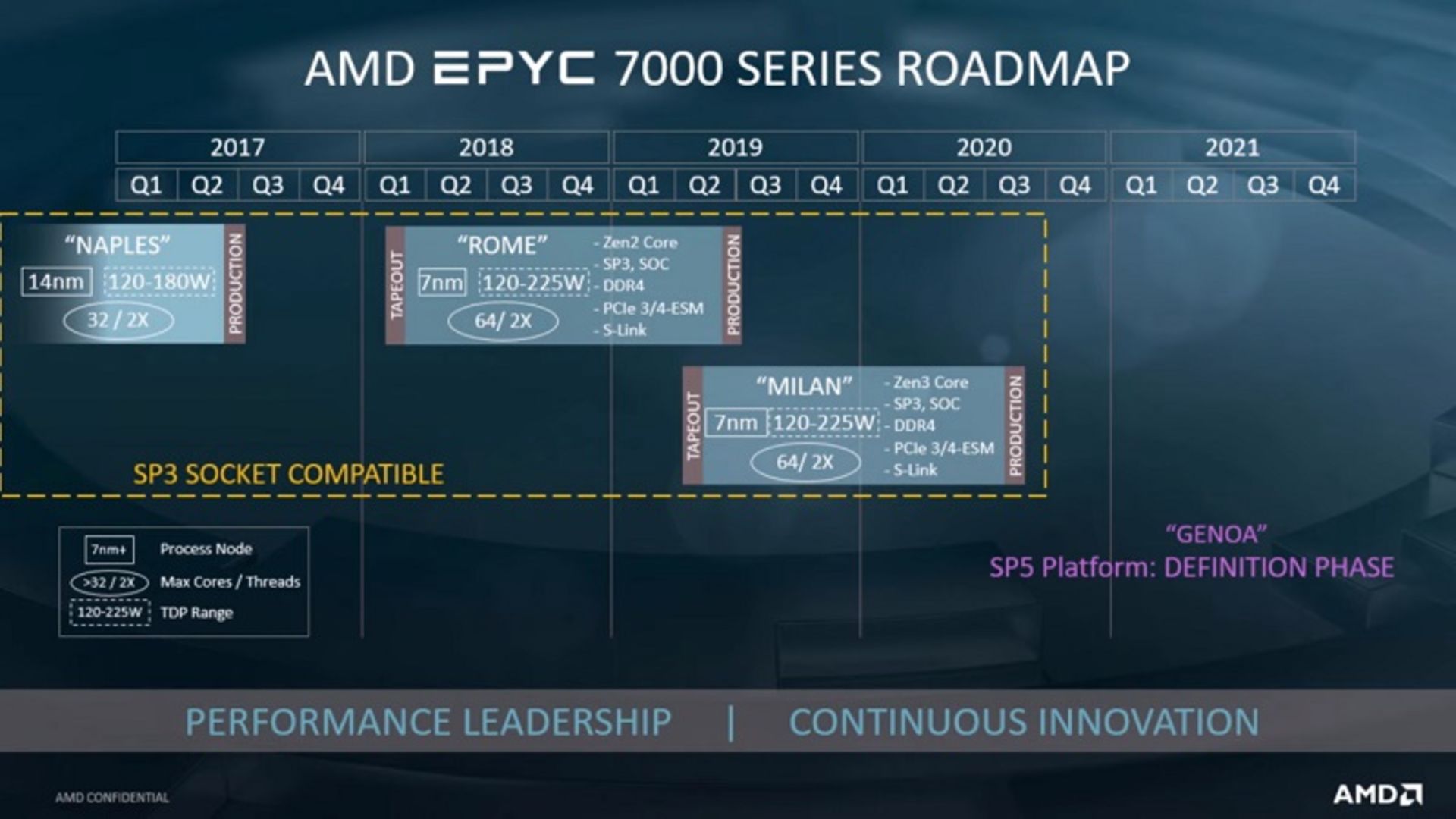 AMD EPYC 7000 SERIES ROADMAP

| 2017 | | | | 2018 | | | | 2019 | | | | 2020 | | | | 2021 | | | |
|---|---|---|---|---|---|---|---|---|---|---|---|---|---|---|---|---|---|---|---|
| Q1 | Q2 | Q3 | Q4 | Q1 | Q2 | Q3 | Q4 | Q1 | Q2 | Q3 | Q4 | Q1 | Q2 | Q3 | Q4 | Q1 | Q2 | Q3 | Q4 |

"NAPLES"
14nm
120-180W
32 / 2X
PRODUCTION

TAPEOUT
"ROME"
7nm
120-225W
64/ 2X
- Zen2 Core
- SP3, SOC
- DDR4
- PCIe 3/4-ESM
- S-Link
PRODUCTION

TAPEOUT
"MILAN"
7nm
120-225W
64/ 2X
- Zen3 Core
- SP3, SOC
- DDR4
- PCIe 3/4-ESM
- S-Link
PRODUCTION

SP3 SOCKET COMPATIBLE

7nm+ Process Node
>32 / 2X Max Cores / Threads
120-225W TDP Range

"GENOA"
SP5 Platform: DEFINITION PHASE

PERFORMANCE LEADERSHIP | CONTINUOUS INNOVATION

AMD CONFIDENTIAL

AMD